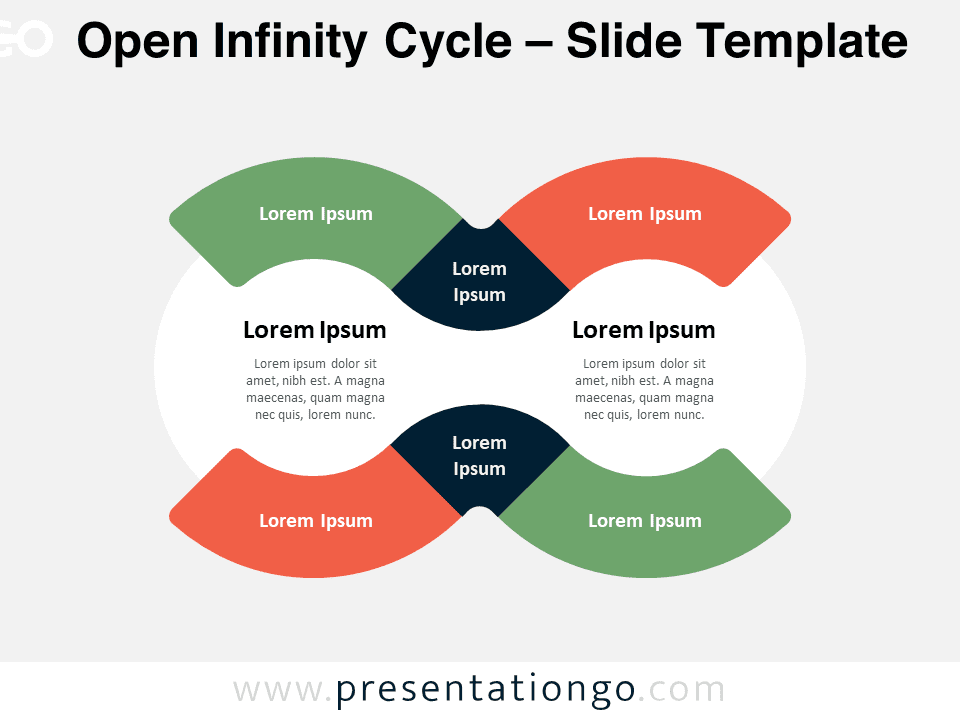 Open Infinity Cycle – Slide Template

Lorem Ipsum

Lorem Ipsum

Lorem Ipsum

Lorem Ipsum

Lorem ipsum dolor sit amet, nibh est. A magna maecenas, quam magna nec quis, lorem nunc.

Lorem Ipsum

Lorem ipsum dolor sit amet, nibh est. A magna maecenas, quam magna nec quis, lorem nunc.

Lorem Ipsum

Lorem Ipsum

Lorem Ipsum

www.presentationgo.com